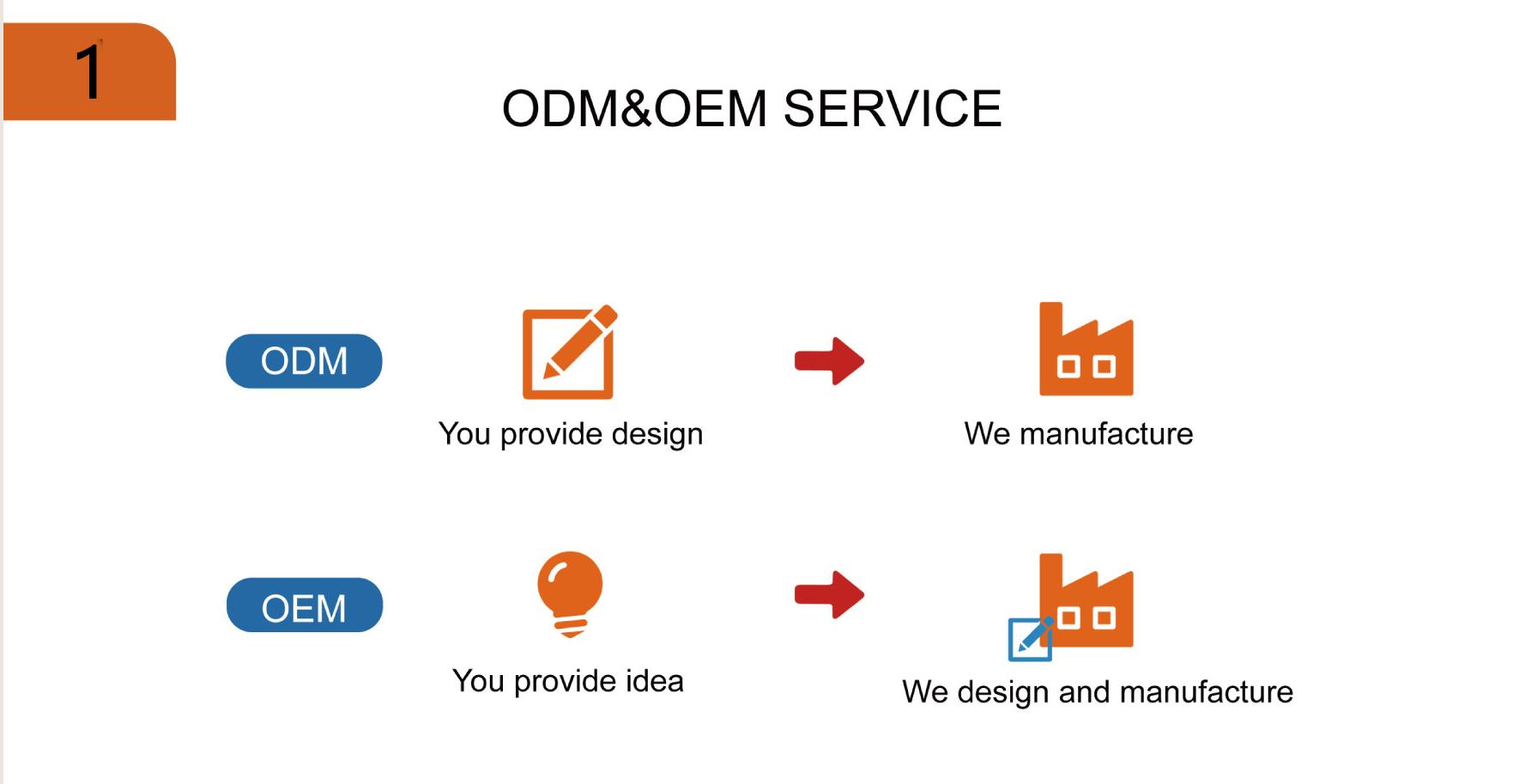 1

ODM&OEM SERVICE

ODM

You provide design

We manufacture

OEM

You provide idea

We design and manufacture